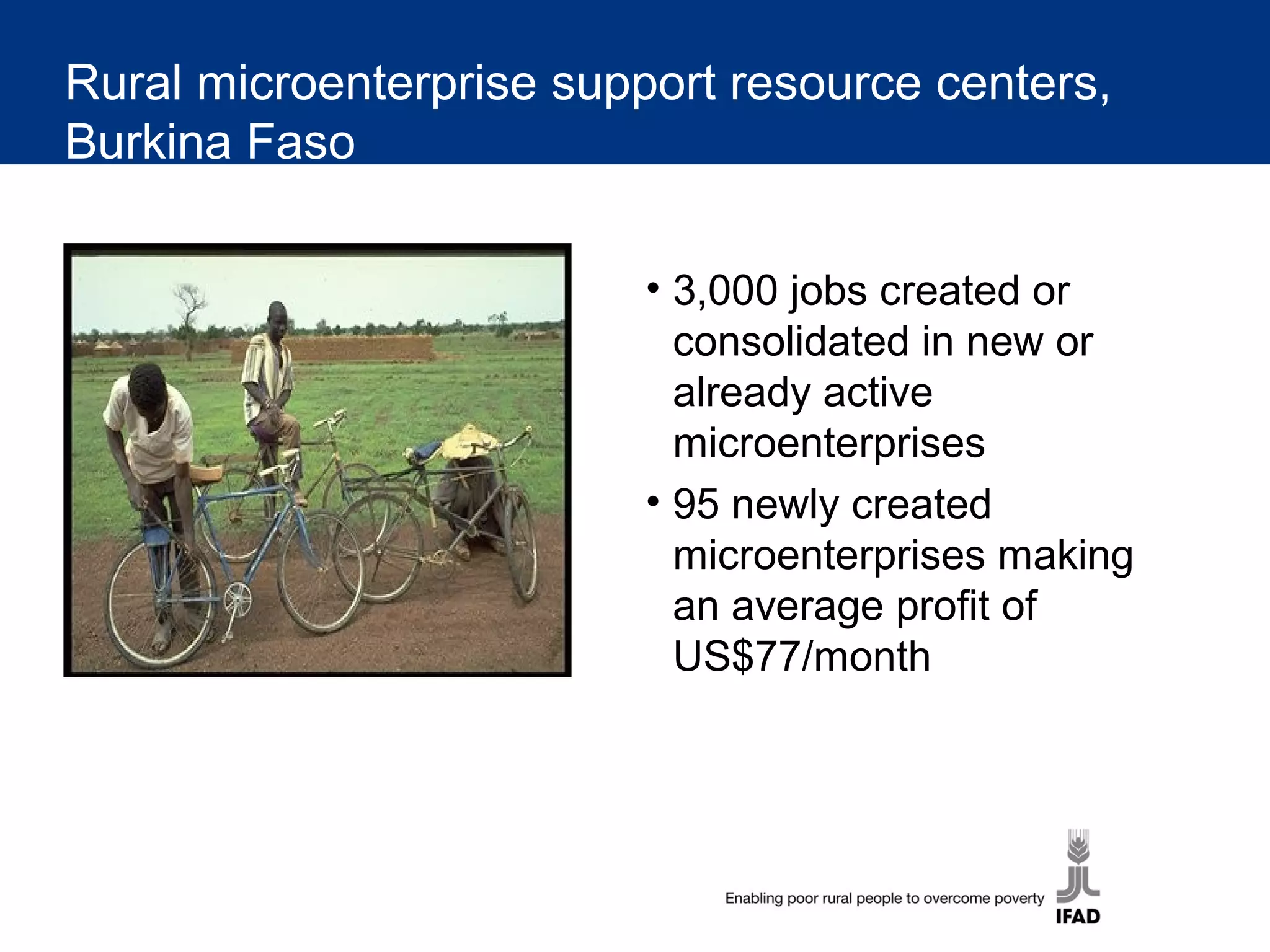 Rural microenterprise support resource centers, Burkina Faso

• 3,000 jobs created or consolidated in new or already active microenterprises
• 95 newly created microenterprises making an average profit of US$77/month

Enabling poor rural people to overcome poverty
IFAD